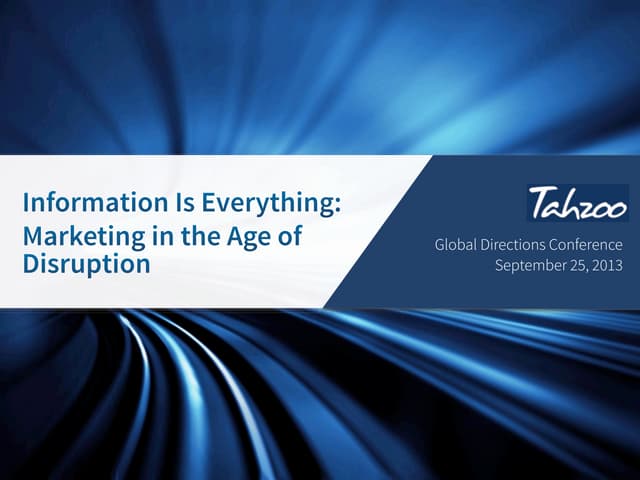 Information Is Everything:
Marketing in the Age of Disruption

Tahzoo

Global Directions Conference
September 25, 2013